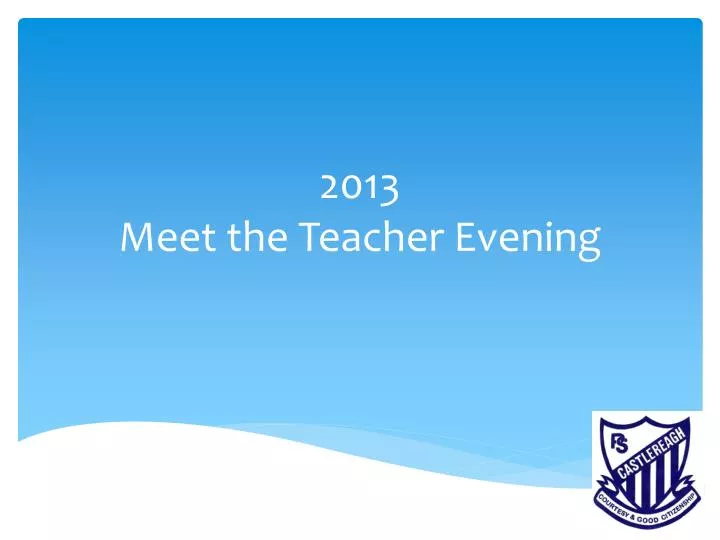 2013
Meet the Teacher Evening

PS
CASTLEREAGH
COURTESY & GOOD CITIZENSHIP